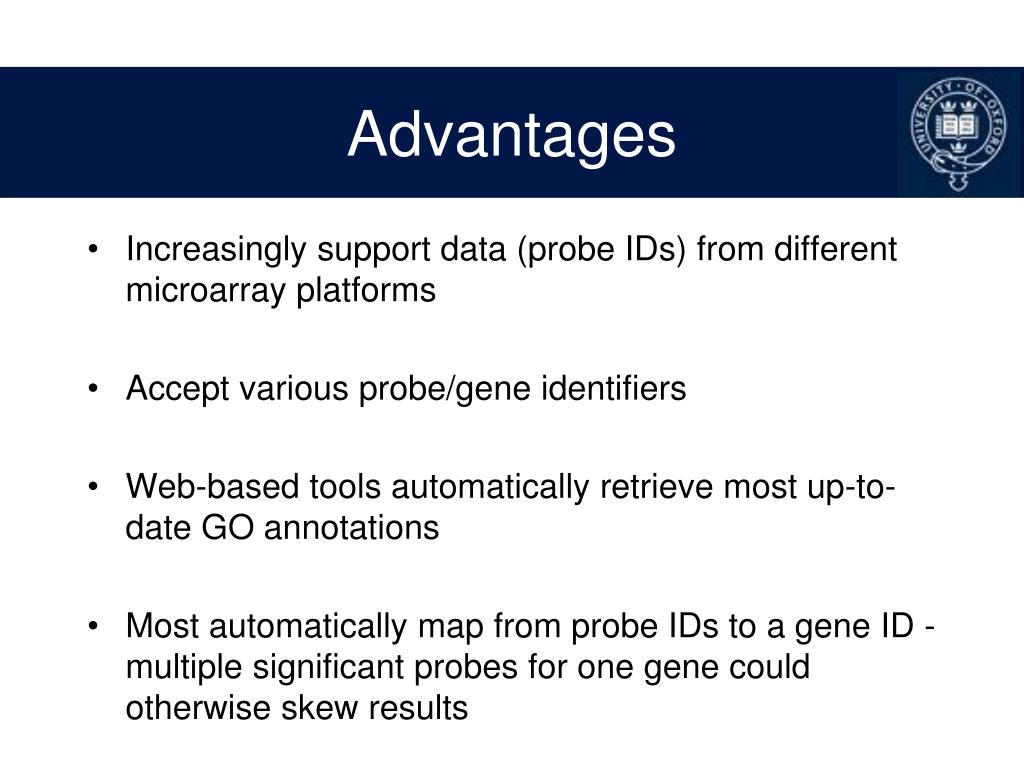 Advantages

UNIVERSITY OF OXFORD

• Increasingly support data (probe IDs) from different microarray platforms

• Accept various probe/gene identifiers

• Web-based tools automatically retrieve most up-to-date GO annotations

• Most automatically map from probe IDs to a gene ID - multiple significant probes for one gene could otherwise skew results